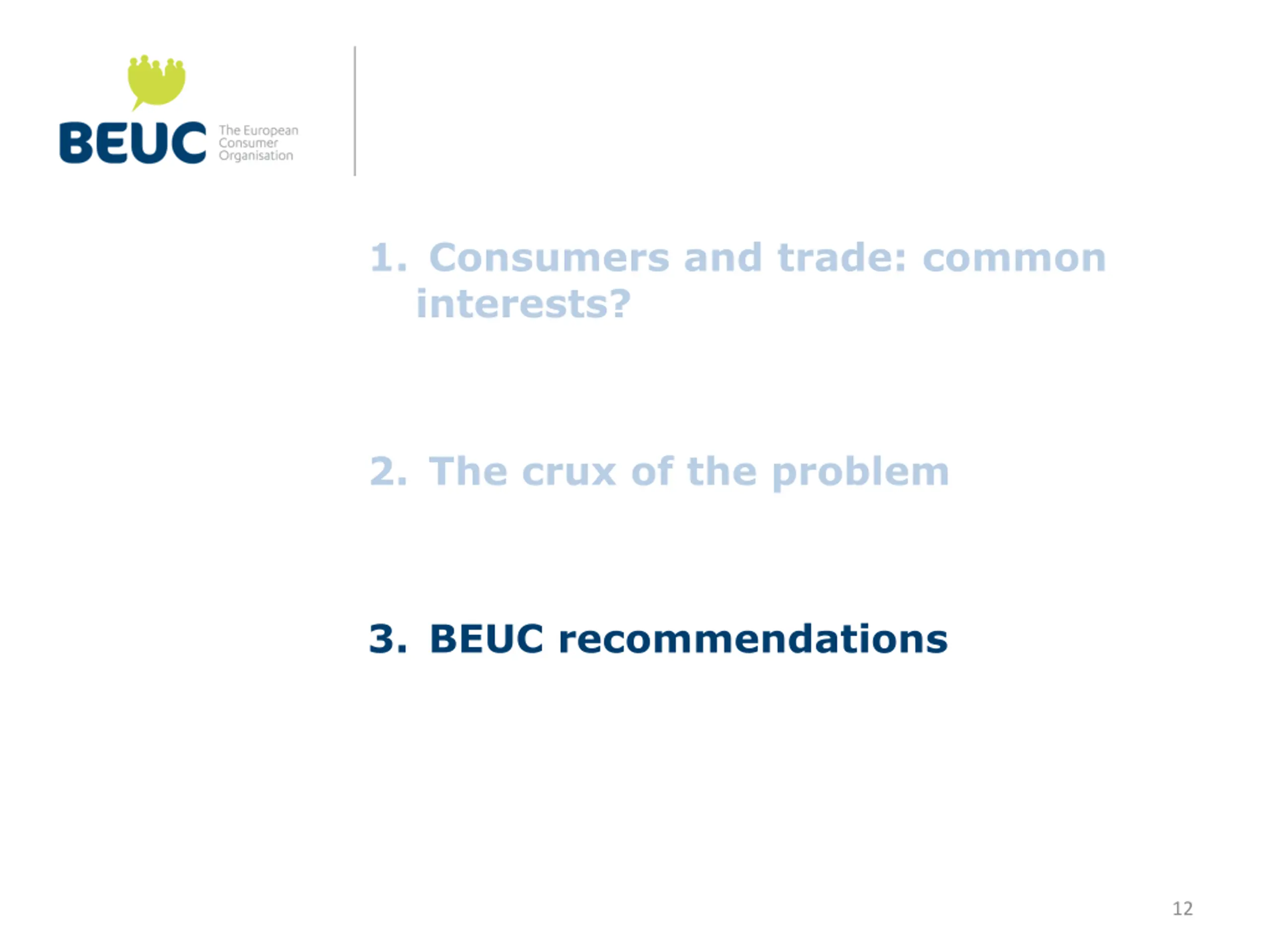 BEUC The European Consumer Organisation

1. Consumers and trade: common interests?

2. The crux of the problem

3. BEUC recommendations

12